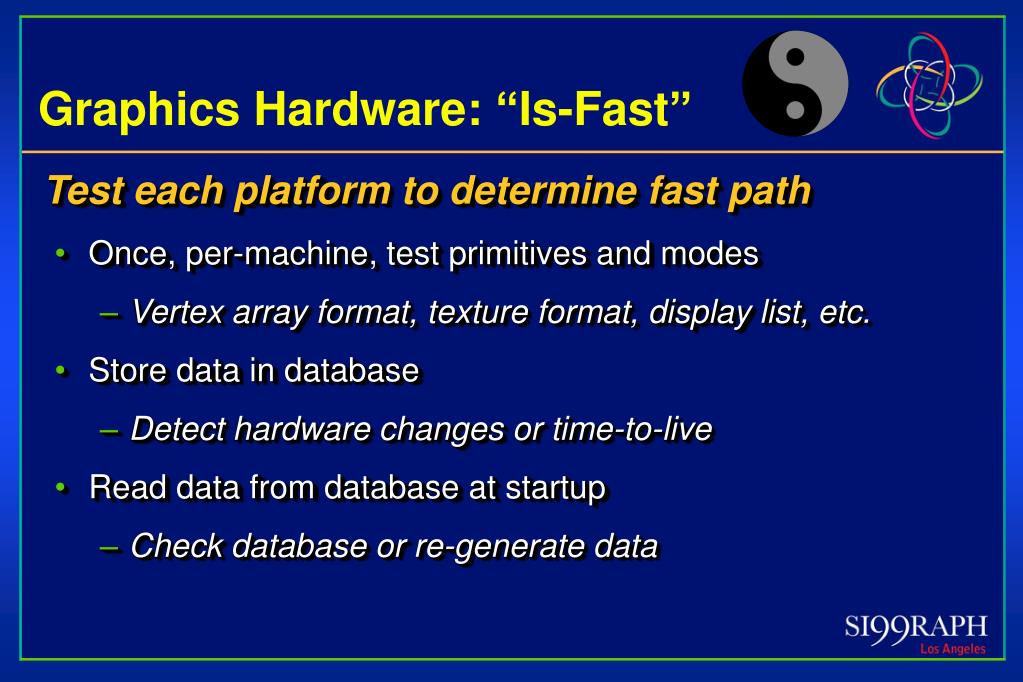 Graphics Hardware: “Is-Fast”

Test each platform to determine fast path

• Once, per-machine, test primitives and modes

– Vertex array format, texture format, display list, etc.

• Store data in database

– Detect hardware changes or time-to-live

• Read data from database at startup

– Check database or re-generate data

SI99RAPH
Los Angeles